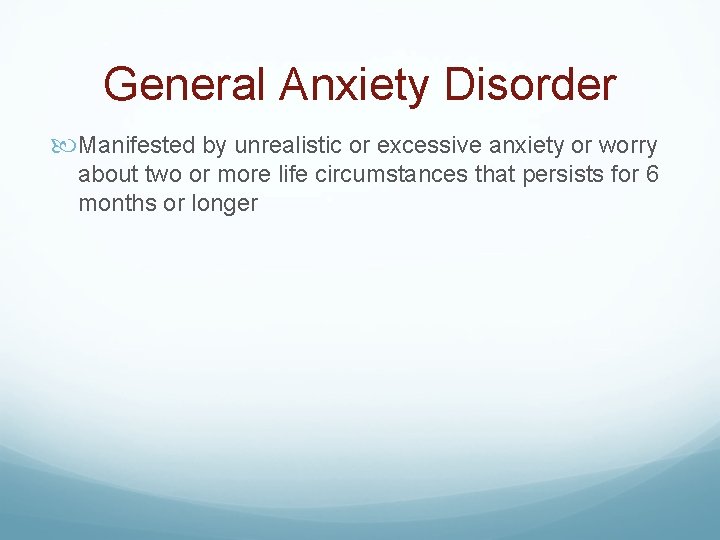 General Anxiety Disorder

Manifested by unrealistic or excessive anxiety or worry about two or more life circumstances that persists for 6 months or longer